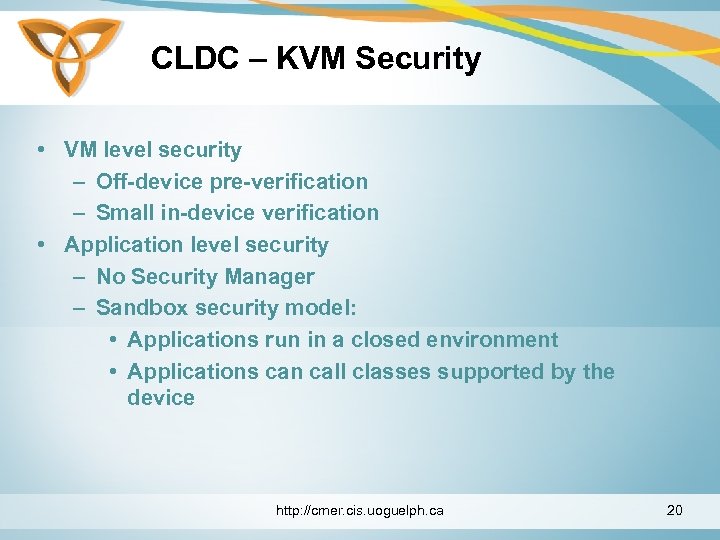 CLDC – KVM Security

• VM level security
  – Off-device pre-verification
  – Small in-device verification
• Application level security
  – No Security Manager
  – Sandbox security model:
    • Applications run in a closed environment
    • Applications can call classes supported by the device

http://cmer.cis.uoguelph.ca

20